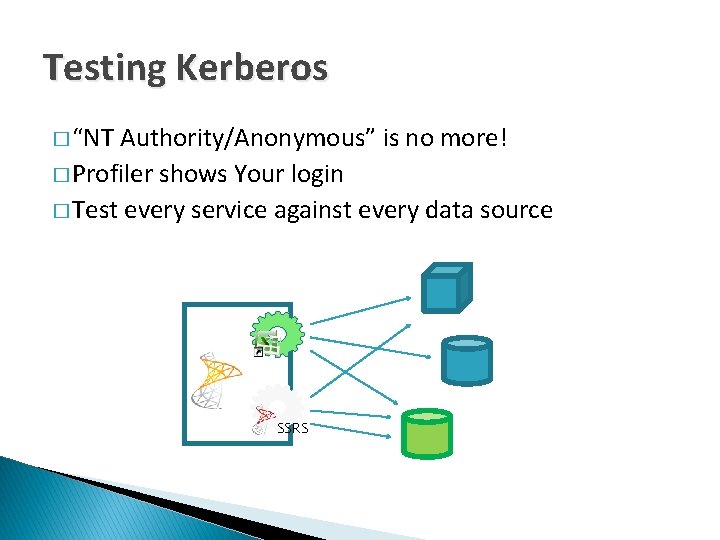 Testing Kerberos

□ “NT Authority/Anonymous” is no more!
□ Profiler shows Your login
□ Test every service against every data source

SSRS